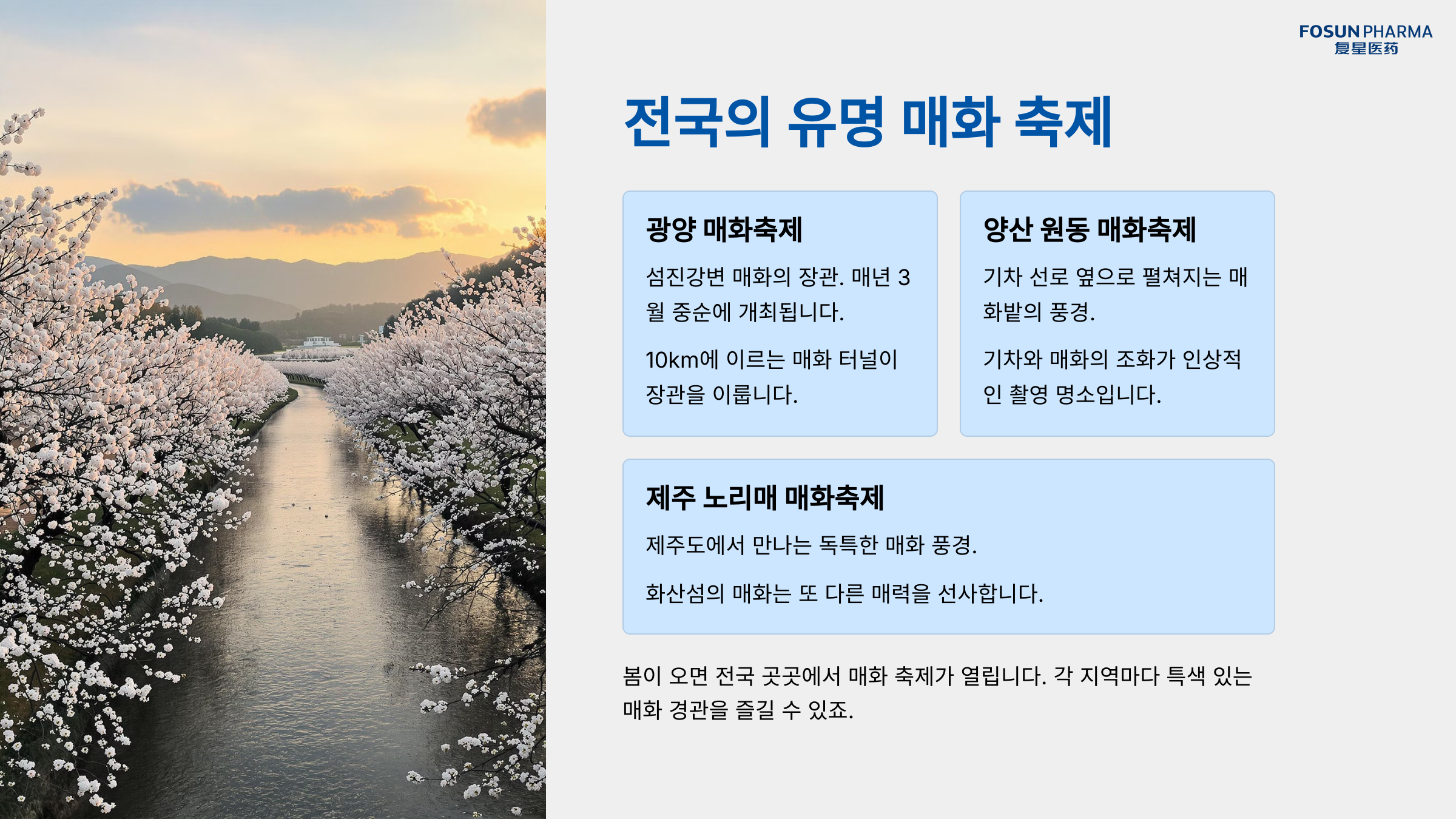 FOSUN PHARMA
复星医药

전국의 유명 매화 축제

광양 매화축제

섬진강변 매화의 장관. 매년 3월 중순에 개최됩니다.

10km에 이르는 매화 터널이 장관을 이룹니다.

양산 원동 매화축제

기차 선로 옆으로 펼쳐지는 매화밭의 풍경.

기차와 매화의 조화가 인상적인 촬영 명소입니다.

제주 노리매 매화축제

제주도에서 만나는 독특한 매화 풍경.

화산섬의 매화는 또 다른 매력을 선사합니다.

봄이 오면 전국 곳곳에서 매화 축제가 열립니다. 각 지역마다 특색 있는 매화 경관을 즐길 수 있죠.